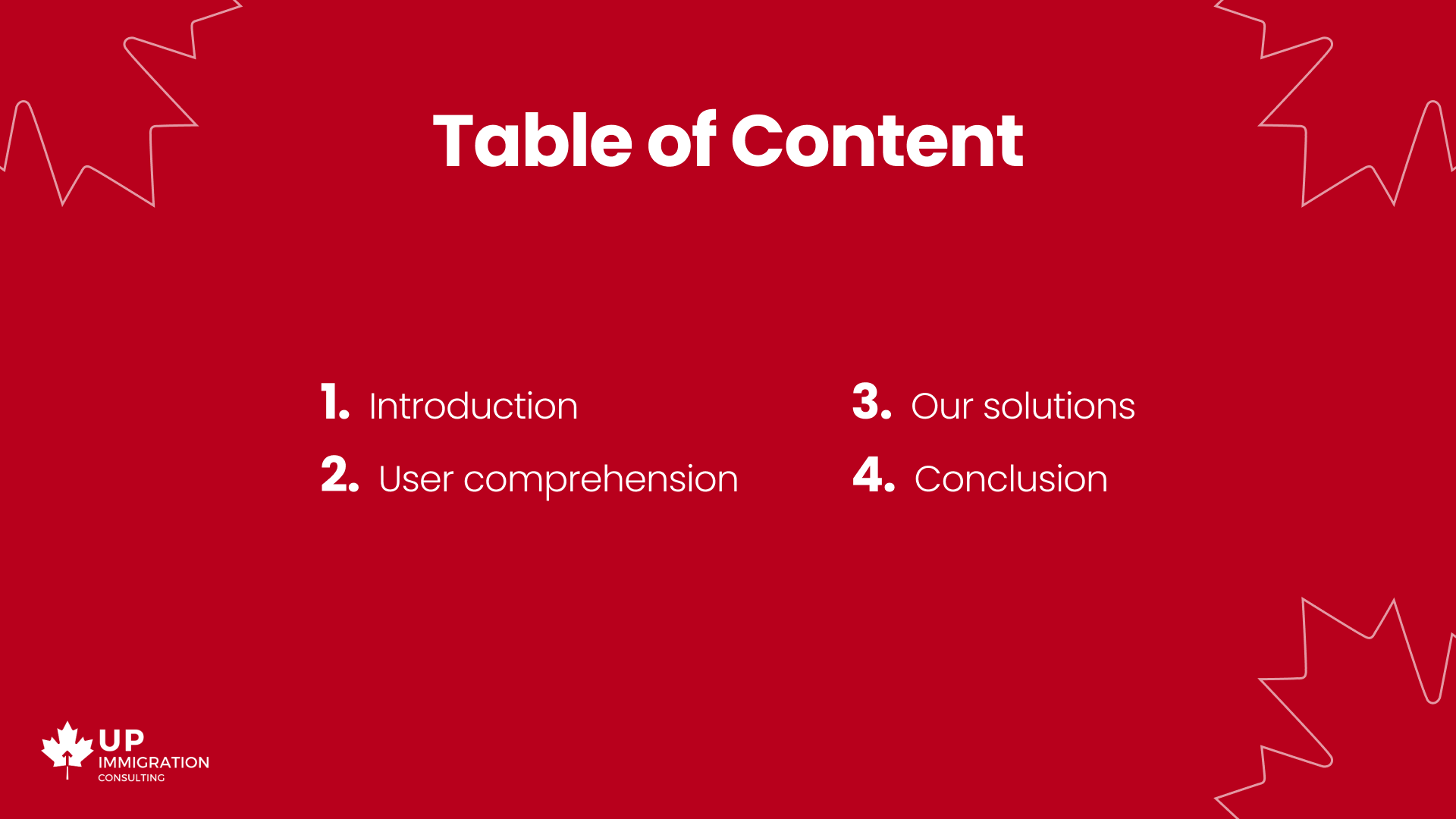 Table of Content

1. Introduction

2. User comprehension

3. Our solutions

4. Conclusion

UP
IMMIGRATION
CONSULTING